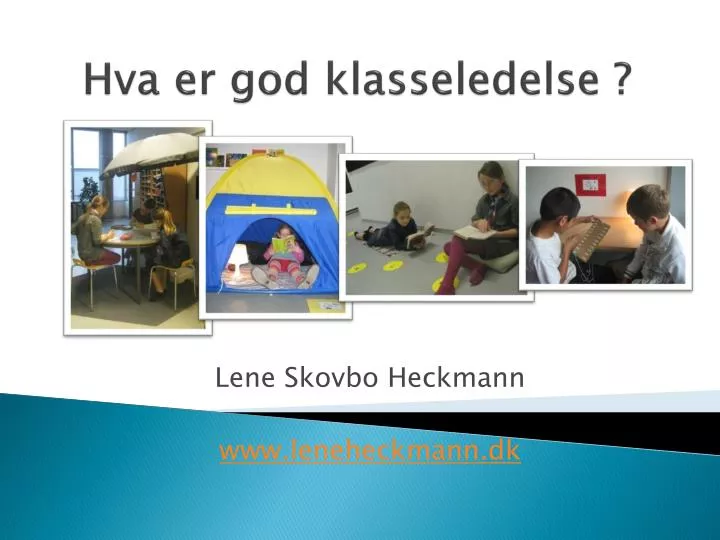 Hva er god klasseledelse ?

Lene Skovbo Heckmann

www.leneheckmann.dk